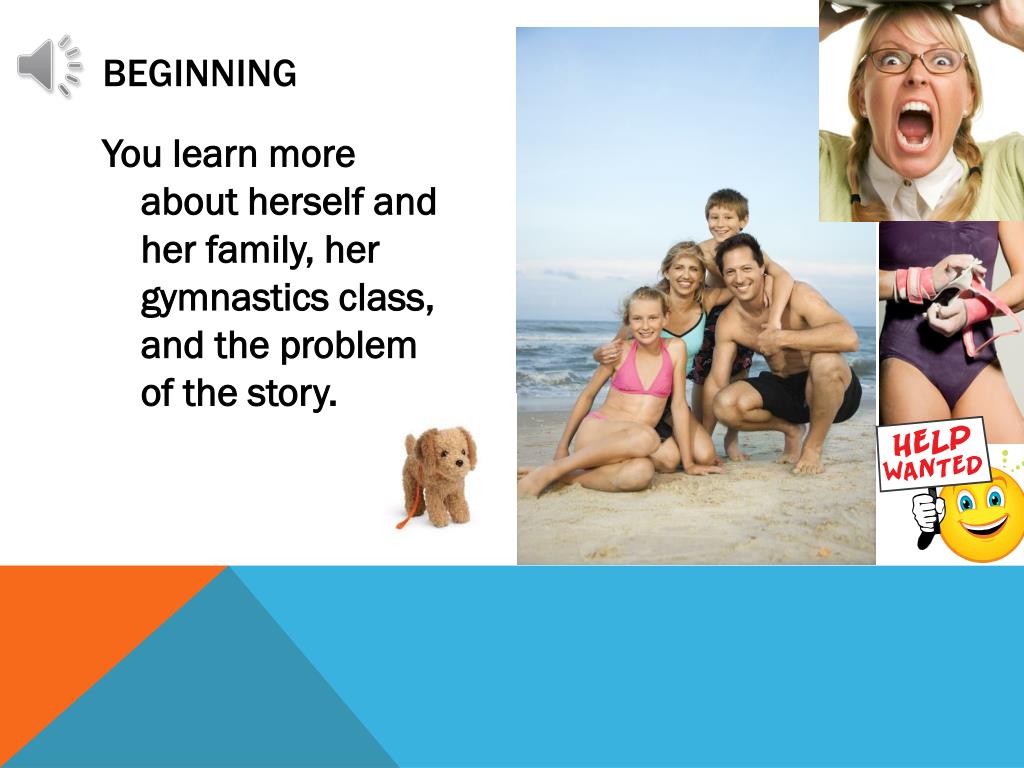 BEGINNING

You learn more about herself and her family, her gymnastics class, and the problem of the story.

HELP WANTED